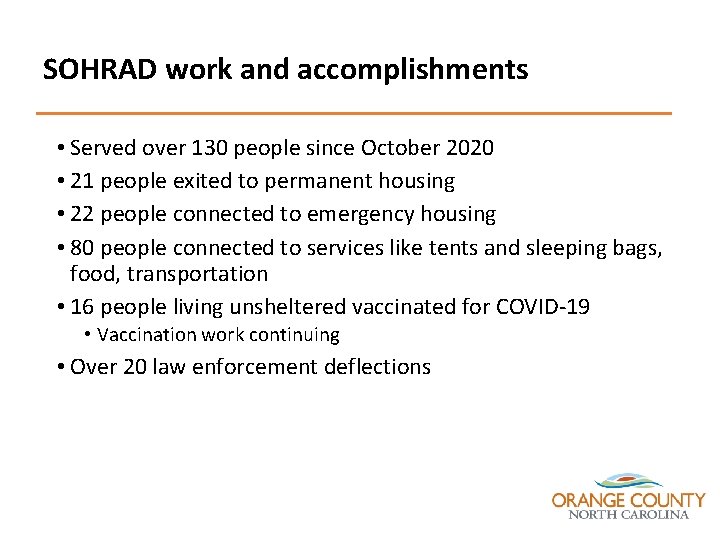 SOHRAD work and accomplishments

• Served over 130 people since October 2020
• 21 people exited to permanent housing
• 22 people connected to emergency housing
• 80 people connected to services like tents and sleeping bags, food, transportation
• 16 people living unsheltered vaccinated for COVID-19
  • Vaccination work continuing
• Over 20 law enforcement deflections

ORANGE COUNTY
NORTH CAROLINA